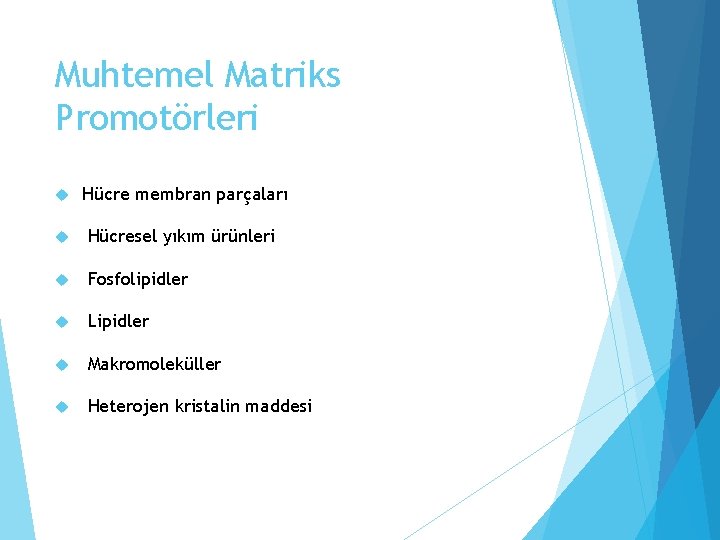 Muhtemel Matriks Promotörleri

Hücre membran parçaları

Hücresel yıkım ürünleri

Fosfolipidler

Lipidler

Makromoleküller

Heterojen kristalin maddesi